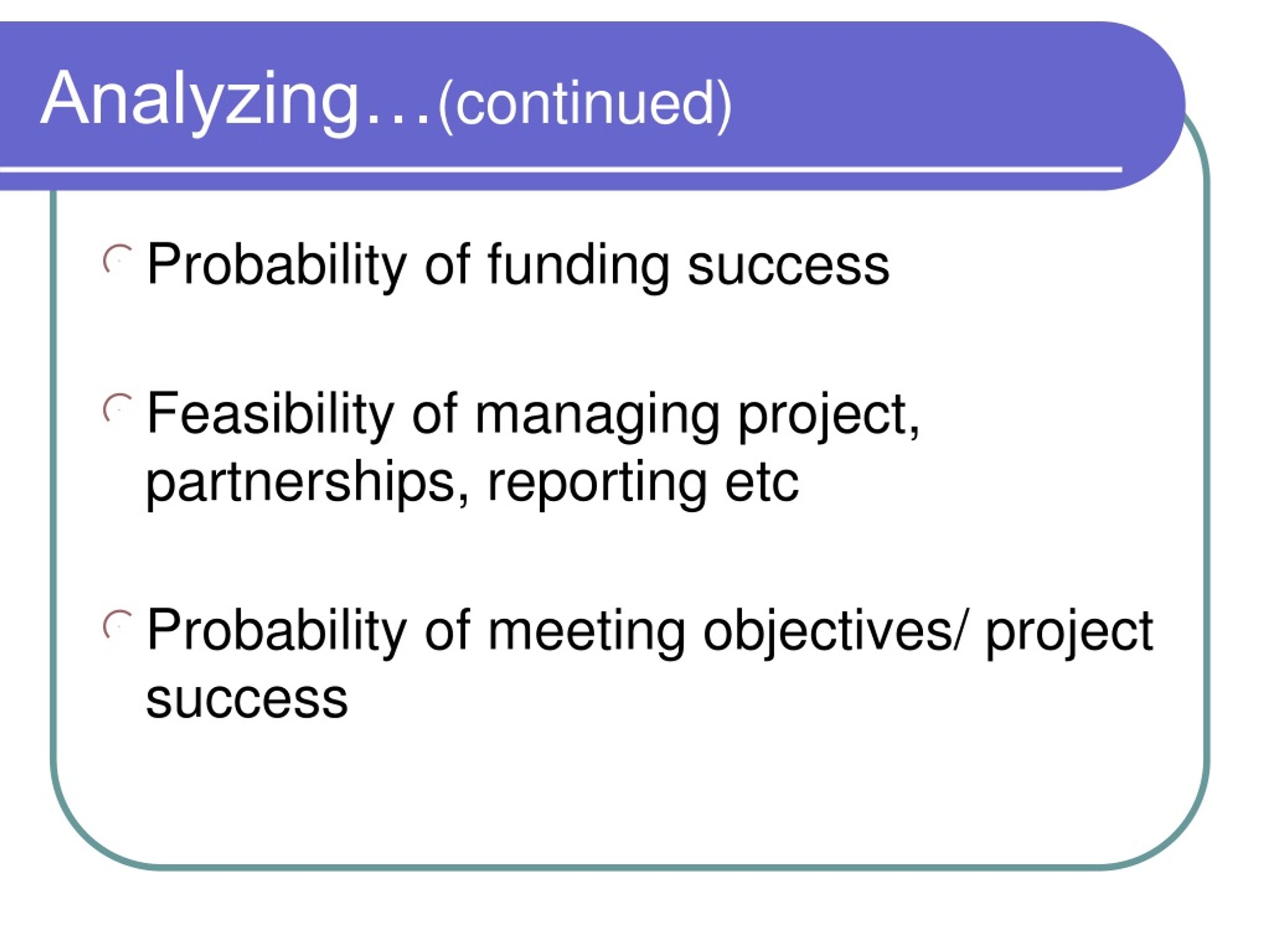 Analyzing…(continued)

Probability of funding success

Feasibility of managing project, partnerships, reporting etc

Probability of meeting objectives/ project success